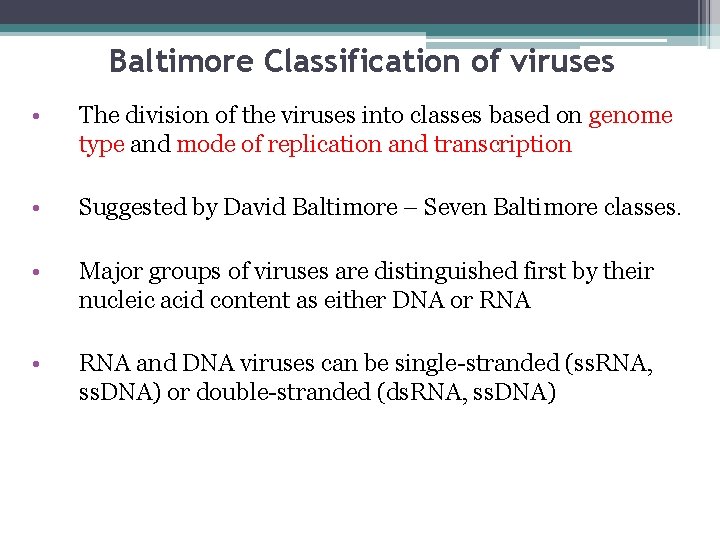 Baltimore Classification of viruses

• The division of the viruses into classes based on genome type and mode of replication and transcription

• Suggested by David Baltimore – Seven Baltimore classes.

• Major groups of viruses are distinguished first by their nucleic acid content as either DNA or RNA

• RNA and DNA viruses can be single-stranded (ssRNA, ssDNA) or double-stranded (dsRNA, ssDNA)